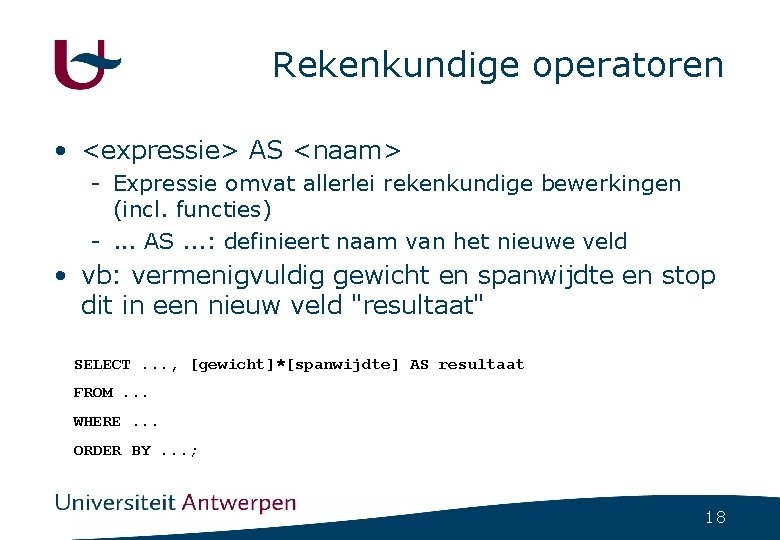 Rekenkundige operatoren

• <expressie> AS <naam>
- Expressie omvat allerlei rekenkundige bewerkingen (incl. functies)
- ... AS ...: definieert naam van het nieuwe veld
• vb: vermenigvuldig gewicht en spanwijdte en stop dit in een nieuw veld "resultaat"

SELECT ..., [gewicht]*[spanwijdte] AS resultaat
FROM ...
WHERE ...
ORDER BY ...;

Universiteit Antwerpen

18